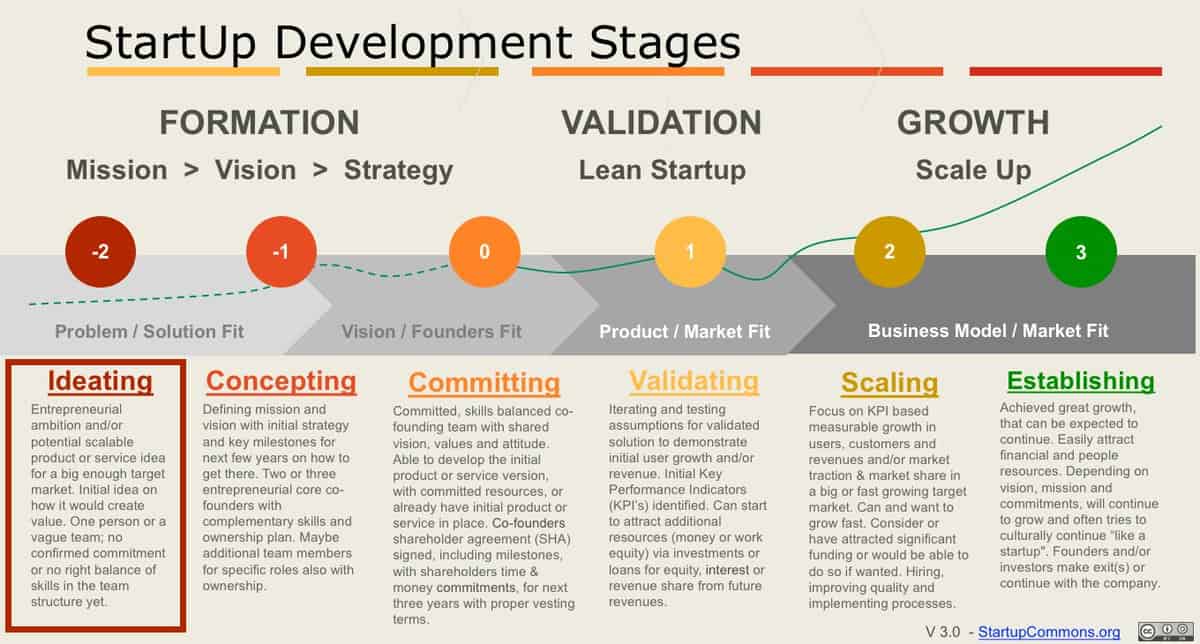 StartUp Development Stages

FORMATION
Mission > Vision > Strategy

VALIDATION
Lean Startup

GROWTH
Scale Up

-2

-1

0

1

2

3

Problem / Solution Fit

Vision / Founders Fit

Product / Market Fit

Business Model / Market Fit

Ideating
Entrepreneurial ambition and/or potential scalable product or service idea for a big enough target market. Initial idea on how it would create value. One person or a vague team; no confirmed commitment or no right balance of skills in the team structure yet.

Concepting
Defining mission and vision with initial strategy and key milestones for next few years on how to get there. Two or three entrepreneurial core co-founders with complementary skills and ownership plan. Maybe additional team members for specific roles also with ownership.

Committing
Committed, skills balanced co-founding team with shared vision, values and attitude. Able to develop the initial product or service version, with committed resources, or already have initial product or service in place. Co-founders shareholder agreement (SHA) signed, including milestones, with shareholders time & money commitments, for next three years with proper vesting terms.

Validating
Iterating and testing assumptions for validated solution to demonstrate initial user growth and/or revenue. Initial Key Performance Indicators (KPI's) identified. Can start to attract additional resources (money or work equity) via investments or loans for equity, interest or revenue share from future revenues.

Scaling
Focus on KPI based measurable growth in users, customers and revenues and/or market traction & market share in a big or fast growing target market. Can and want to grow fast. Consider or have attracted significant funding or would be able to do so if wanted. Hiring, improving quality and implementing processes.

Establishing
Achieved great growth, that can be expected to continue. Easily attract financial and people resources. Depending on vision, mission and commitments, will continue to grow and often tries to culturally continue "like a startup". Founders and/or investors make exit(s) or continue with the company.

V 3.0 - StartupCommons.org